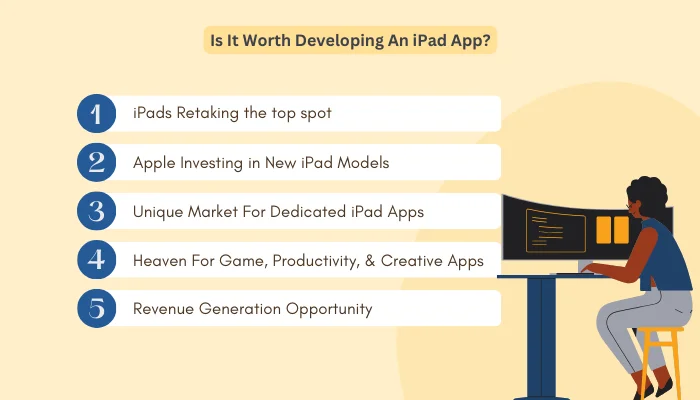 Is It Worth Developing An iPad App?

1 iPads Retaking the top spot

2 Apple Investing in New iPad Models

3 Unique Market For Dedicated iPad Apps

4 Heaven For Game, Productivity, & Creative Apps

5 Revenue Generation Opportunity